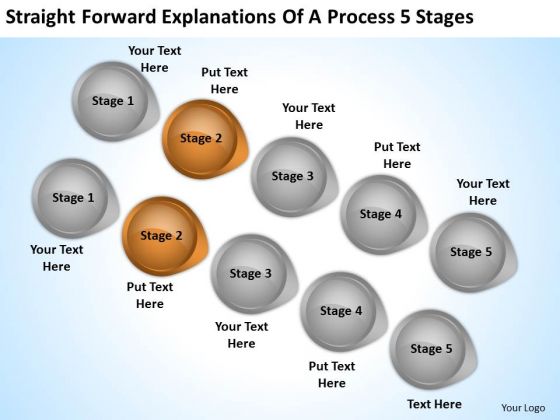 Straight Forward Explanations Of A Process 5 Stages

Your Text Here

Stage 1

Put Text Here

Stage 2

Your Text Here

Stage 3

Put Text Here

Stage 4

Your Text Here

Stage 5

Stage 1

Your Text Here

Stage 2

Put Text Here

Stage 3

Your Text Here

Stage 4

Put Text Here

Stage 5

Text Here

Your Logo